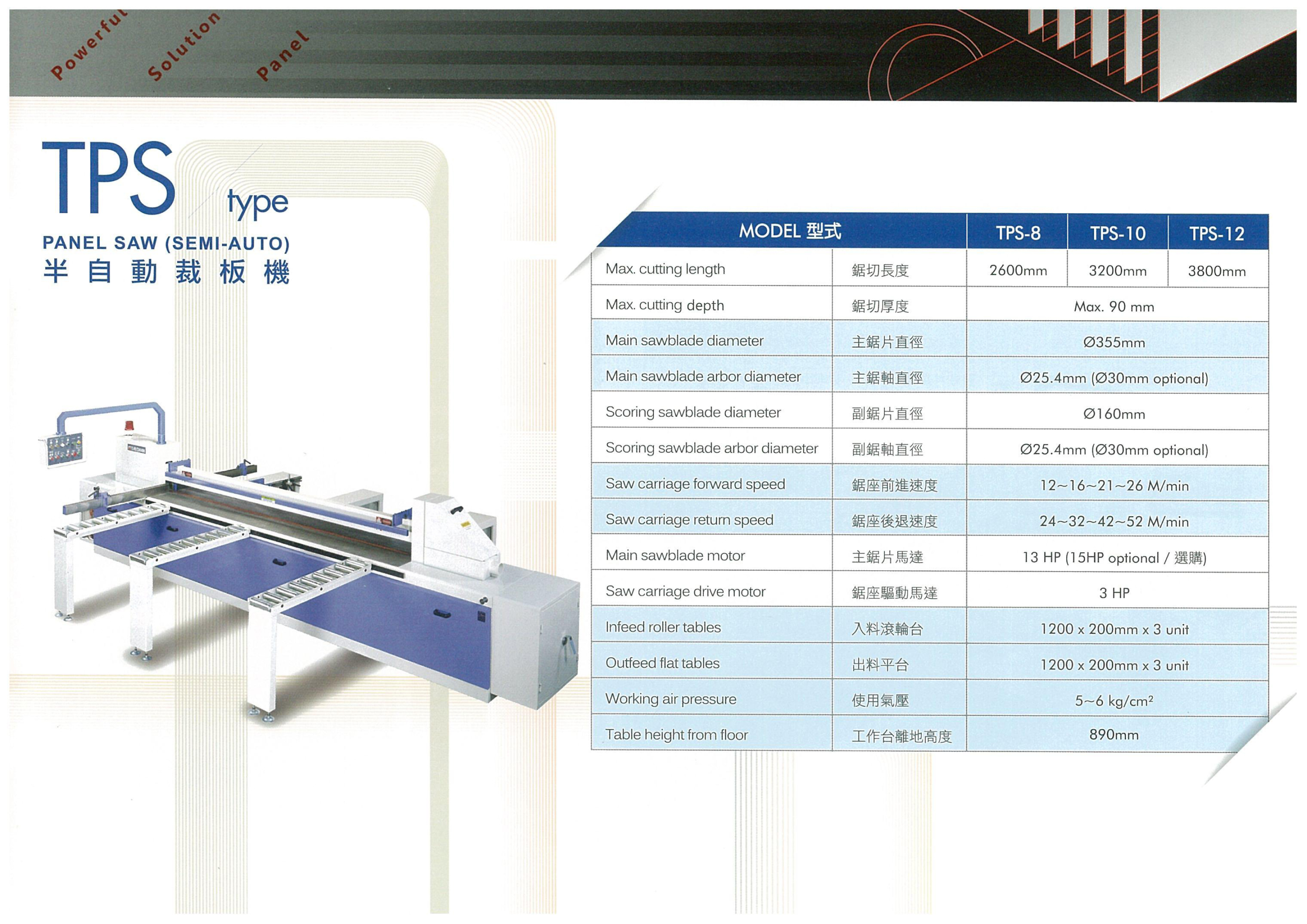 Powerful Solution Panel

TPS type

PANEL SAW (SEMI-AUTO)
半自動裁板機

| MODEL 型式 | | TPS-8 | TPS-10 | TPS-12 |
|---|---|---|---|---|
| Max. cutting length | 鋸切長度 | 2600mm | 3200mm | 3800mm |
| Max. cutting depth | 鋸切厚度 | Max. 90 mm | | |
| Main sawblade diameter | 主鋸片直徑 | Ø355mm | | |
| Main sawblade arbor diameter | 主鋸軸直徑 | Ø25.4mm (Ø30mm optional) | | |
| Scoring sawblade diameter | 副鋸片直徑 | Ø160mm | | |
| Scoring sawblade arbor diameter | 副鋸軸直徑 | Ø25.4mm (Ø30mm optional) | | |
| Saw carriage forward speed | 鋸座前進速度 | 12~16~21~26 M/min | | |
| Saw carriage return speed | 鋸座後退速度 | 24~32~42~52 M/min | | |
| Main sawblade motor | 主鋸片馬達 | 13 HP (15HP optional / 選購) | | |
| Saw carriage drive motor | 鋸座驅動馬達 | 3 HP | | |
| Infeed roller tables | 入料滾輪台 | 1200 x 200mm x 3 unit | | |
| Outfeed flat tables | 出料平台 | 1200 x 200mm x 3 unit | | |
| Working air pressure | 使用氣壓 | 5~6 kg/cm² | | |
| Table height from floor | 工作台離地高度 | 890mm | | |